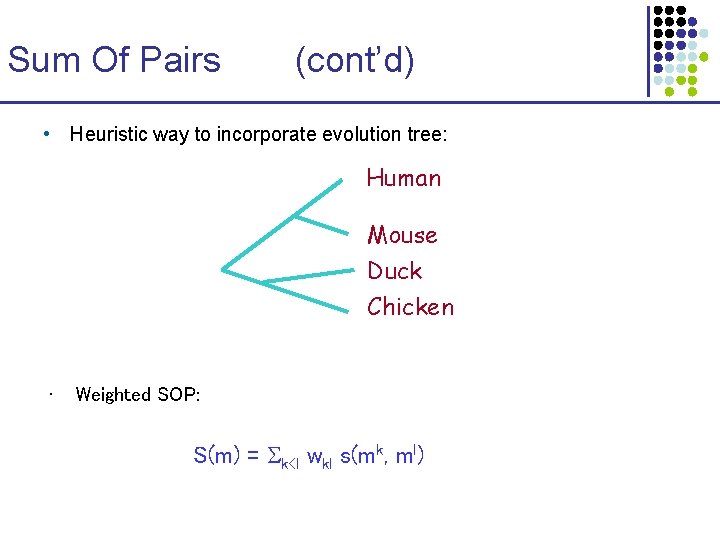 Sum Of Pairs (cont'd)

• Heuristic way to incorporate evolution tree:

Human

Mouse

Duck

Chicken

· Weighted SOP:

$S(m) = \Sigma_{k<l} w_{kl} s(m^k, m^l)$